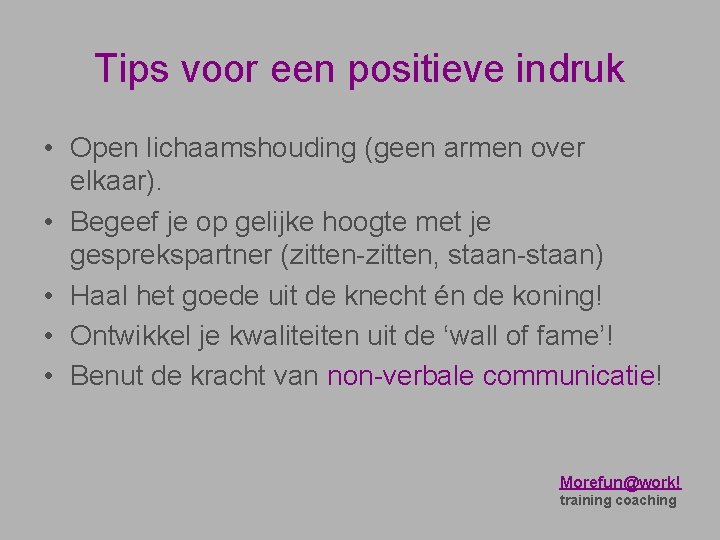 Tips voor een positieve indruk

• Open lichaamshouding (geen armen over elkaar).
• Begeef je op gelijke hoogte met je gesprekspartner (zitten-zitten, staan-staan)
• Haal het goede uit de knecht én de koning!
• Ontwikkel je kwaliteiten uit de 'wall of fame'!
• Benut de kracht van non-verbale communicatie!

Morefun@work!
training coaching